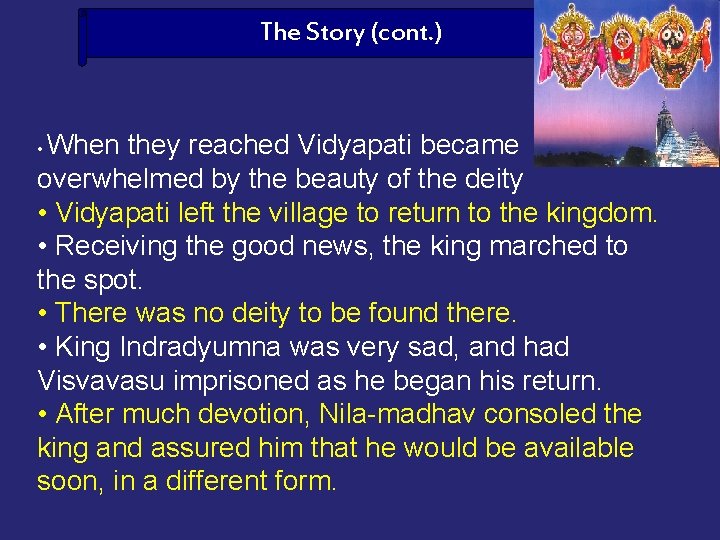 The Story (cont.)

• When they reached Vidyapati became overwhelmed by the beauty of the deity

• Vidyapati left the village to return to the kingdom.

• Receiving the good news, the king marched to the spot.

• There was no deity to be found there.

• King Indradyumna was very sad, and had Visvavasu imprisoned as he began his return.

• After much devotion, Nila-madhav consoled the king and assured him that he would be available soon, in a different form.